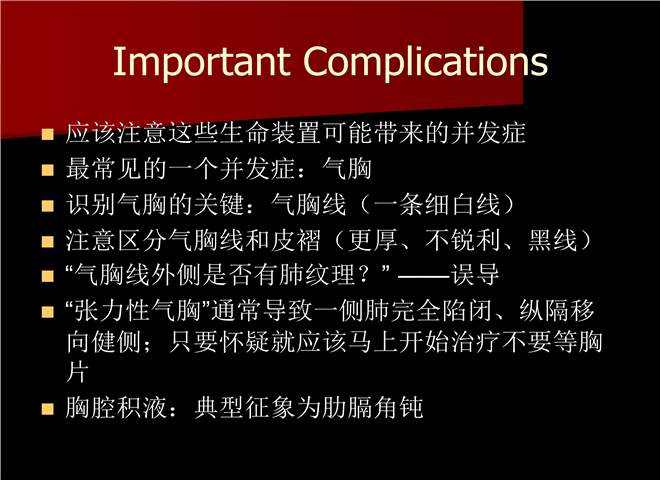 Important Complications

- 应该注意这些生命装置可能带来的并发症
- 最常见的一个并发症：气胸
- 识别气胸的关键：气胸线（一条细白线）
- 注意区分气胸线和皮褶（更厚、不锐利、黑线）
- “气胸线外侧是否有肺纹理？” ——误导
- “张力性气胸”通常导致一侧肺完全陷闭、纵隔移向健侧；只要怀疑就应该马上开始治疗不要等胸片
- 胸腔积液：典型征象为肋膈角钝